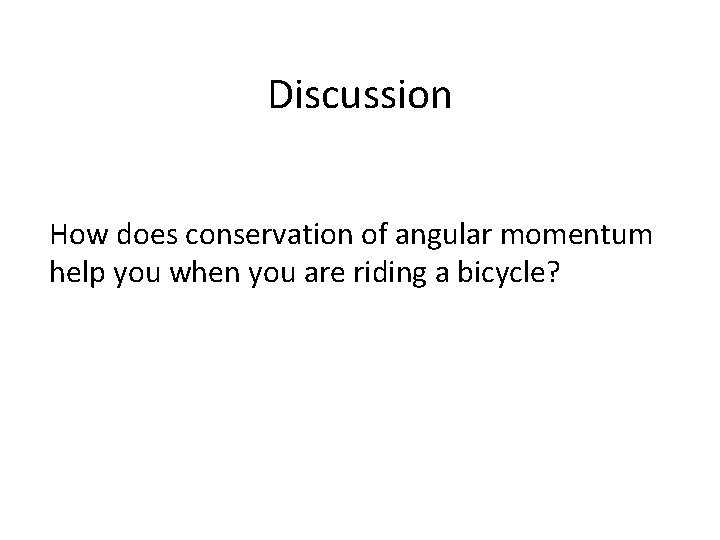 Discussion

How does conservation of angular momentum help you when you are riding a bicycle?